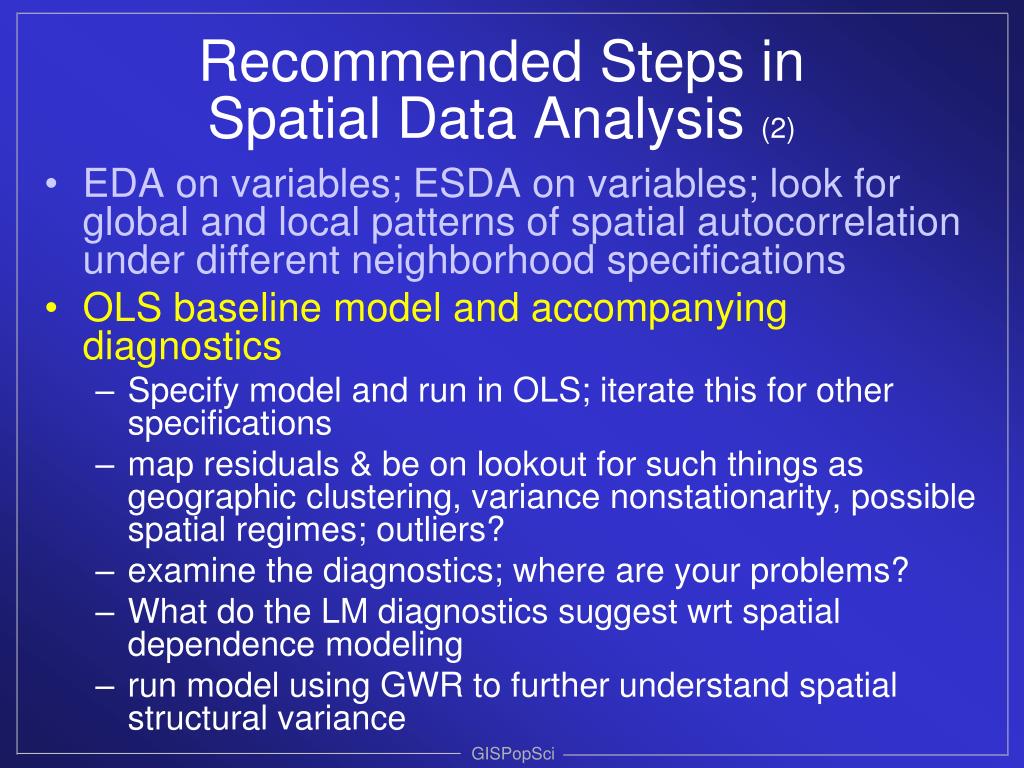 Recommended Steps in Spatial Data Analysis (2)

• EDA on variables; ESDA on variables; look for global and local patterns of spatial autocorrelation under different neighborhood specifications
• OLS baseline model and accompanying diagnostics
– Specify model and run in OLS; iterate this for other specifications
– map residuals & be on lookout for such things as geographic clustering, variance nonstationarity, possible spatial regimes; outliers?
– examine the diagnostics; where are your problems?
– What do the LM diagnostics suggest wrt spatial dependence modeling
– run model using GWR to further understand spatial structural variance

GISPopSci